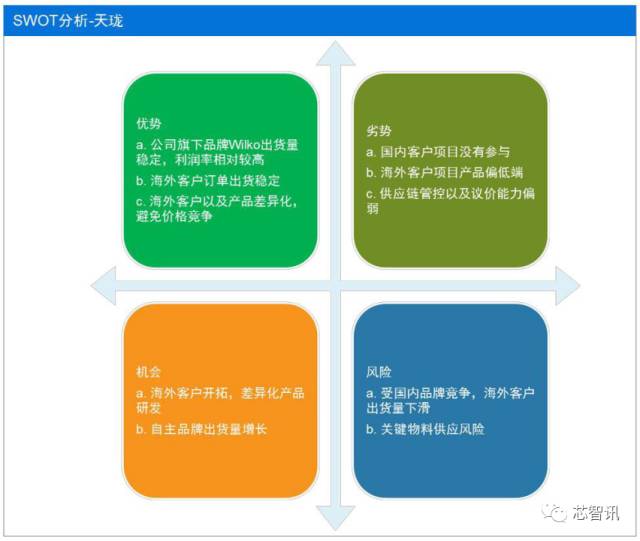 SWOT分析-天珑

优势
a. 公司旗下品牌Wilko出货量稳定，利润率相对较高
b. 海外客户订单出货稳定
c. 海外客户以及产品差异化，避免价格竞争

劣势
a. 国内客户项目没有参与
b. 海外客户项目产品偏低端
c. 供应链管控以及议价能力偏弱

机会
a. 海外客户开拓，差异化产品研发
b. 自主品牌出货量增长

风险
a. 受国内品牌竞争，海外客户出货量下滑
b. 关键物料供应风险

芯智讯